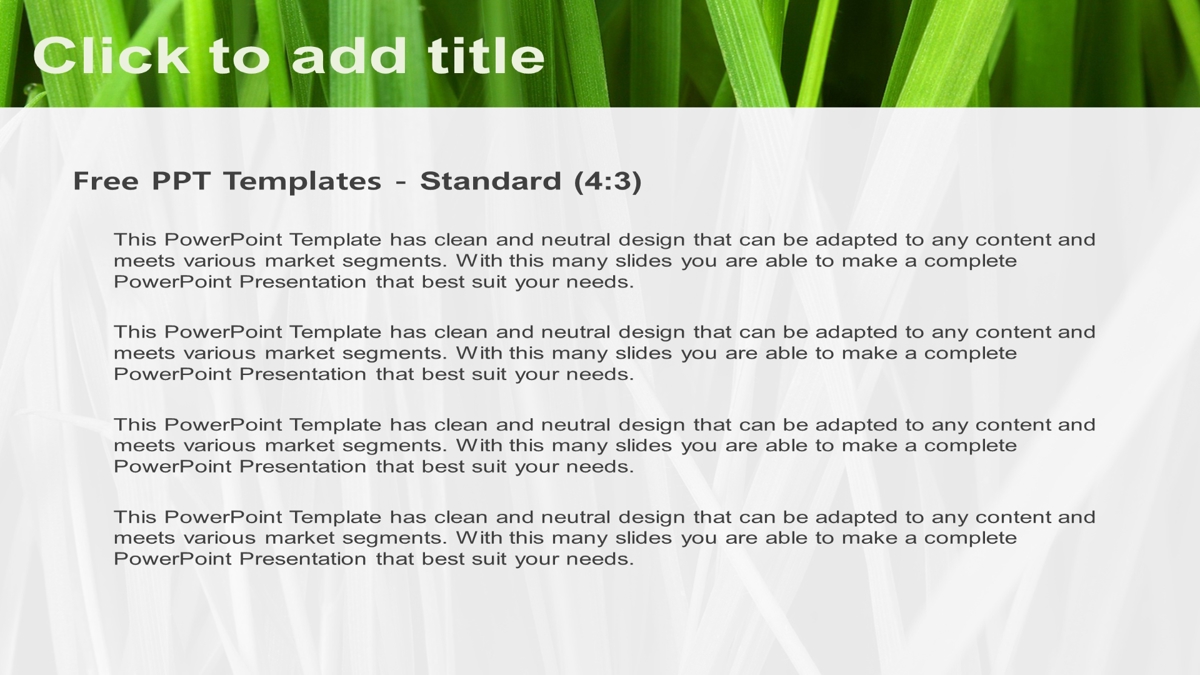 Click to add title

Free PPT Templates - Standard (4:3)

This PowerPoint Template has clean and neutral design that can be adapted to any content and meets various market segments. With this many slides you are able to make a complete PowerPoint Presentation that best suit your needs.

This PowerPoint Template has clean and neutral design that can be adapted to any content and meets various market segments. With this many slides you are able to make a complete PowerPoint Presentation that best suit your needs.

This PowerPoint Template has clean and neutral design that can be adapted to any content and meets various market segments. With this many slides you are able to make a complete PowerPoint Presentation that best suit your needs.

This PowerPoint Template has clean and neutral design that can be adapted to any content and meets various market segments. With this many slides you are able to make a complete PowerPoint Presentation that best suit your needs.